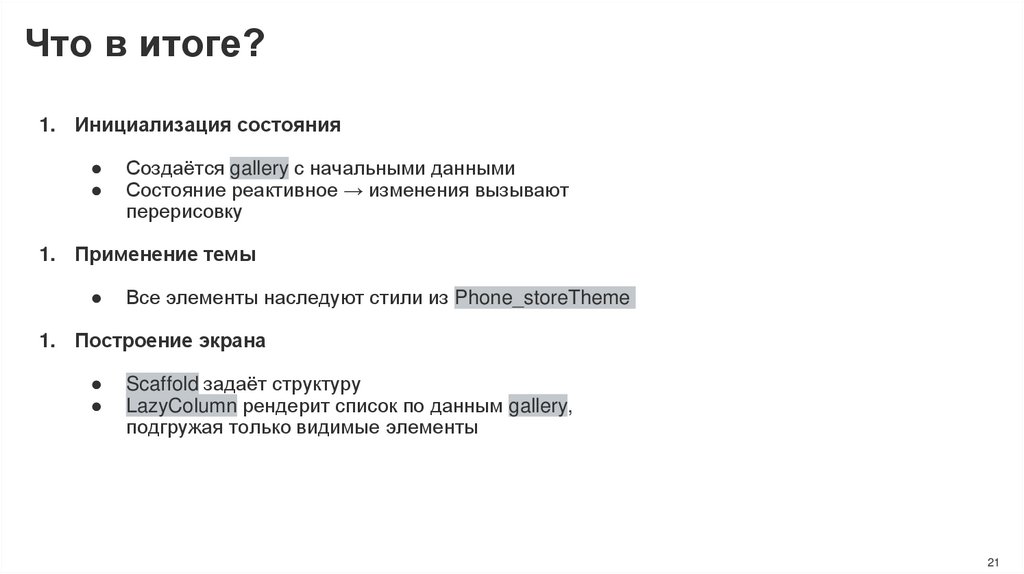 Что в итоге?

1. Инициализация состояния

● Создаётся gallery с начальными данными
● Состояние реактивное → изменения вызывают перерисовку

1. Применение темы

● Все элементы наследуют стили из Phone_storeTheme

1. Построение экрана

● Scaffold задаёт структуру
● LazyColumn рендерит список по данным gallery, подгружая только видимые элементы

21